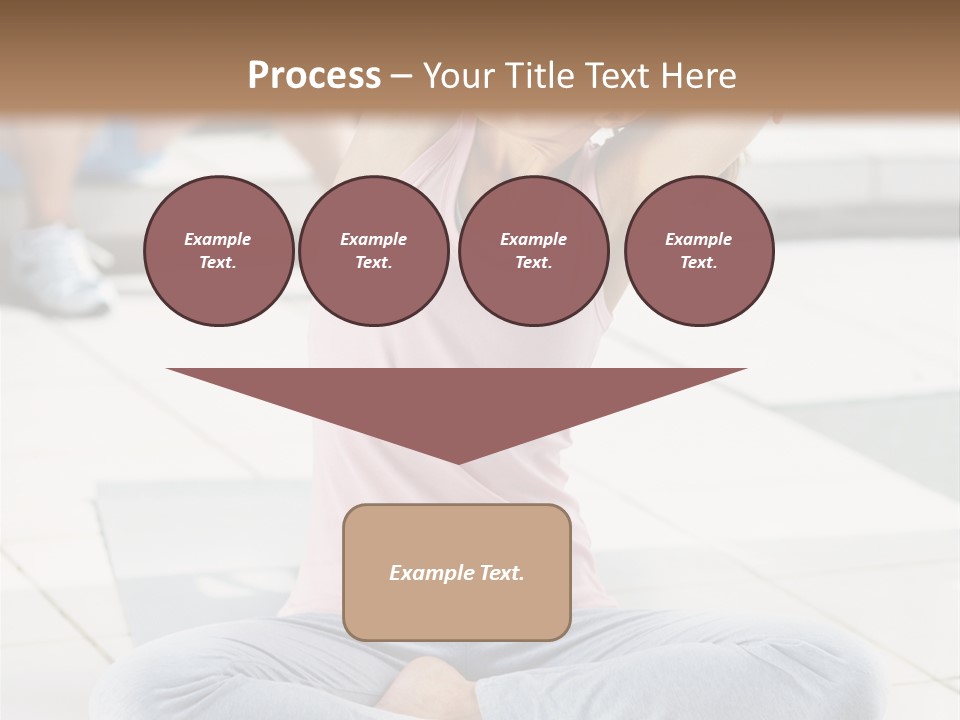 Process – Your Title Text Here

Example Text.

Example Text.

Example Text.

Example Text.

Example Text.